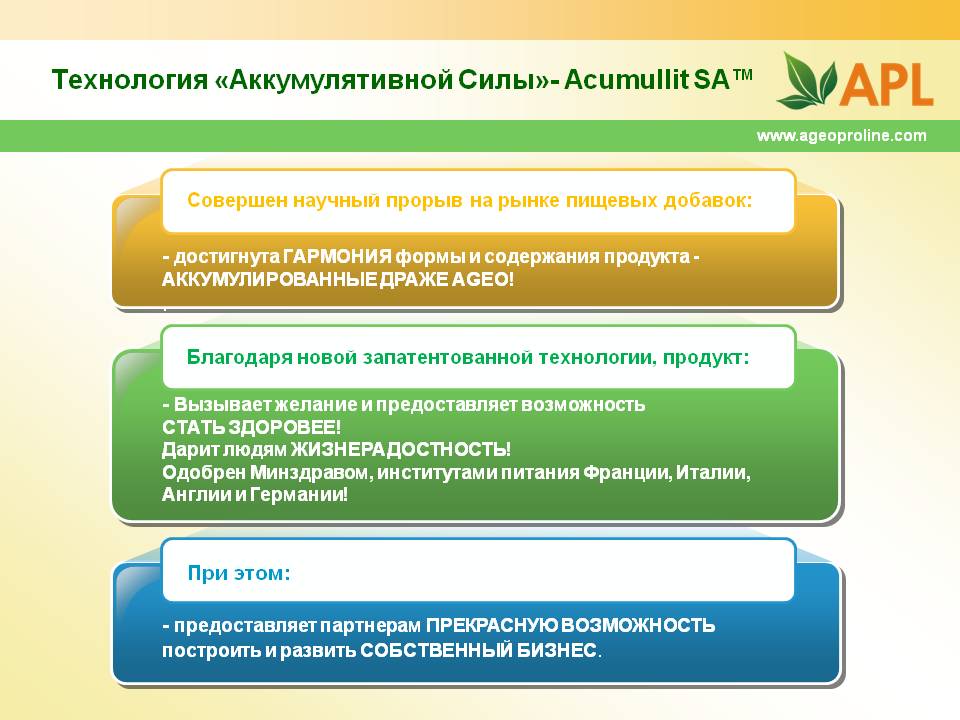 Технология «Аккумулятивной Силы»- Acumullit SA™

APL

www.ageoproline.com

Совершен научный прорыв на рынке пищевых добавок:

- достигнута ГАРМОНИЯ формы и содержания продукта - АККУМУЛИРОВАННЫЕ ДРАЖЕ AGEO!

Благодаря новой запатентованной технологии, продукт:

- Вызывает желание и предоставляет возможность СТАТЬ ЗДОРОВЕЕ!
Дарит людям ЖИЗНЕРАДОСТНОСТЬ!
Одобрен Минздравом, институтами питания Франции, Италии, Англии и Германии!

При этом:

- предоставляет партнерам ПРЕКРАСНУЮ ВОЗМОЖНОСТЬ построить и развить СОБСТВЕННЫЙ БИЗНЕС.